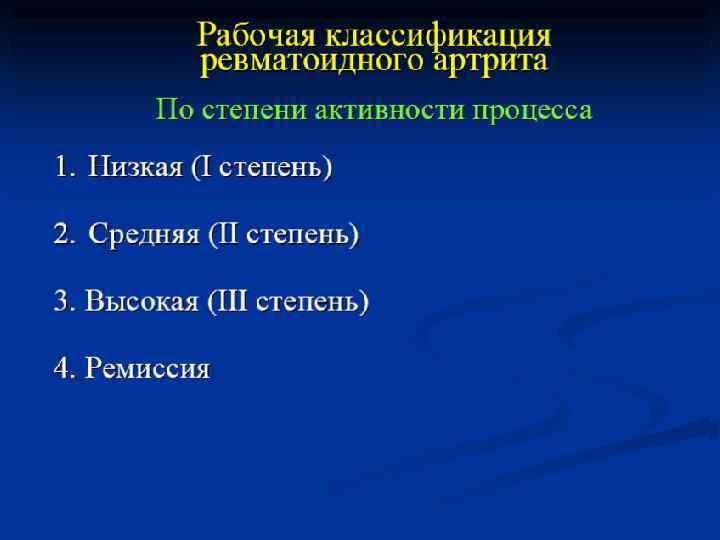 Рабочая классификация ревматоидного артрита

По степени активности процесса

1. Низкая (I степень)

2. Средняя (II степень)

3. Высокая (III степень)

4. Ремиссия